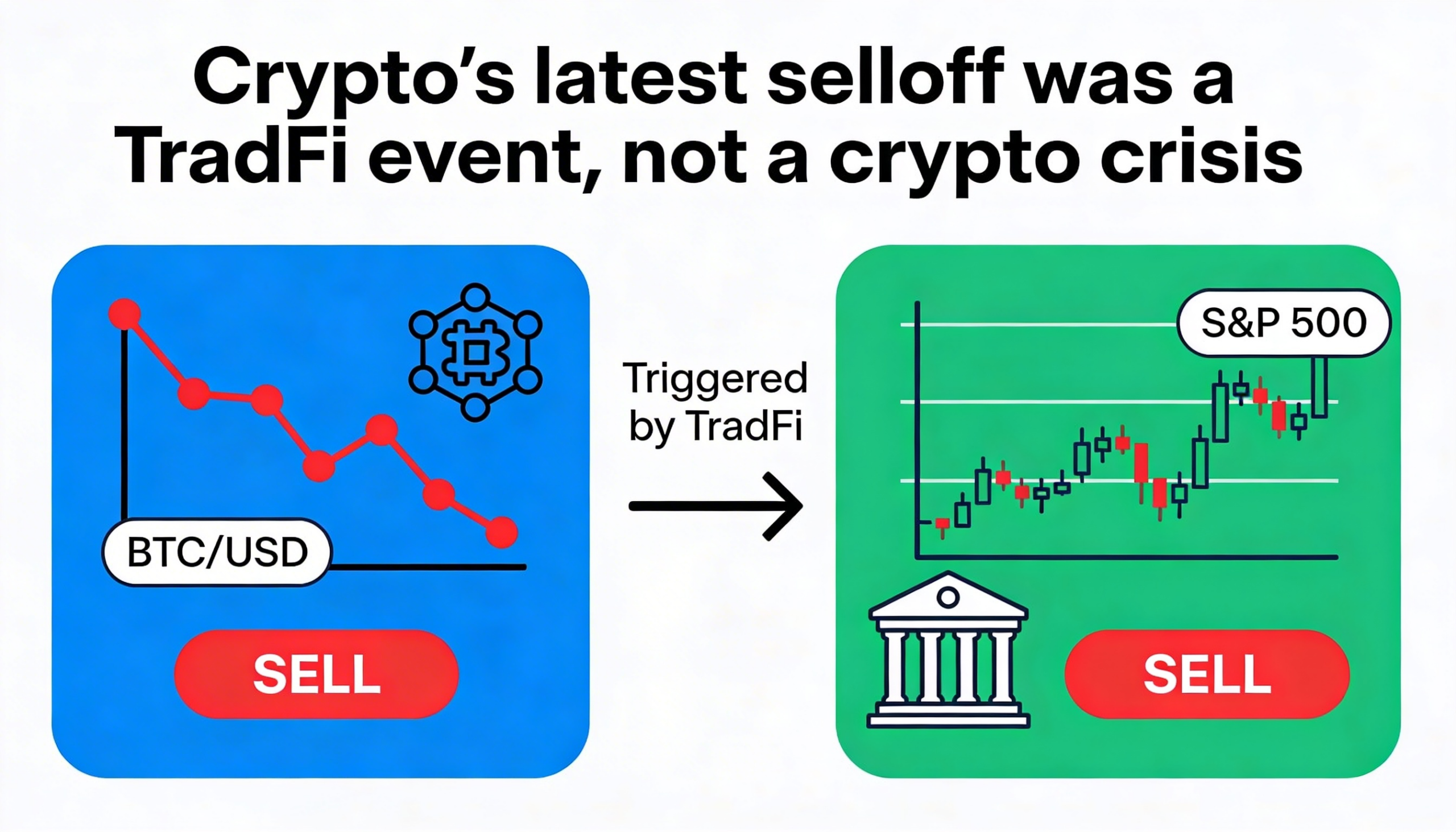 Crypto's latest selloff was a TradFi event, not a crypto crisis

BTC/USD

SELL

Triggered by TradFi

S&P 500

SELL